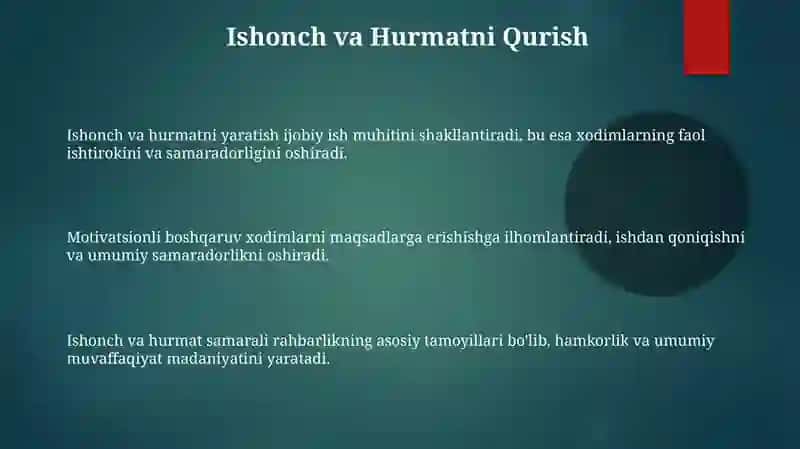 Ishonch va Hurmatni Qurish

Ishonch va hurmatni yaratish ijobiy ish muhitini shakllantiradi, bu esa xodimlarning faol ishtirokini va samaradorligini oshiradi.

Motivatsionli boshqaruv xodimlarni maqsadlarga erishishga ilhomlantiradi, ishdan qoniqishni va umumiy samaradorlikni oshiradi.

Ishonch va hurmat samarali rahbarlikning asosiy tamoyillari bo'lib, hamkorlik va umumiy muvaffaqiyat madaniyatini yaratadi.